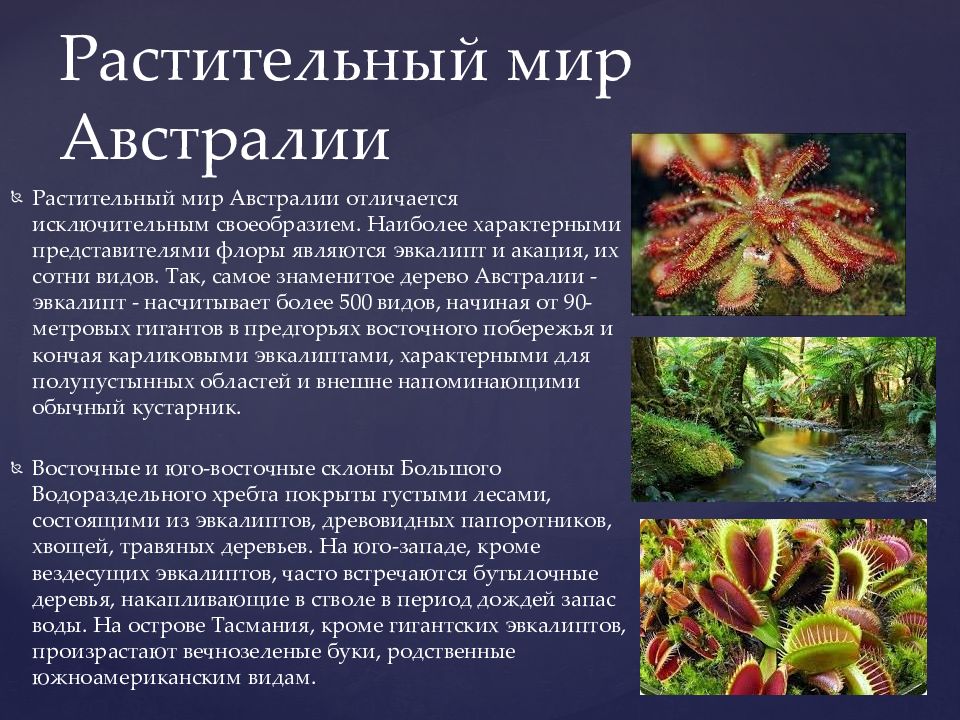 Растительный мир Австралии

Растительный мир Австралии отличается исключительным своеобразием. Наиболее характерными представителями флоры являются эвкалипт и акация, их сотни видов. Так, самое знаменитое дерево Австралии - эвкалипт - насчитывает более 500 видов, начиная от 90-метровых гигантов в предгорьях восточного побережья и кончая карликовыми эвкалиптами, характерными для полупустынных областей и внешне напоминающими обычный кустарник.

Восточные и юго-восточные склоны Большого Водораздельного хребта покрыты густыми лесами, состоящими из эвкалиптов, древовидных папоротников, хвощей, травяных деревьев. На юго-западе, кроме вездесущих эвкалиптов, часто встречаются бутылочные деревья, накапливающие в стволе в период дождей запас воды. На острове Тасмания, кроме гигантских эвкалиптов, произрастают вечнозеленые буки, родственные южноамериканским видам.